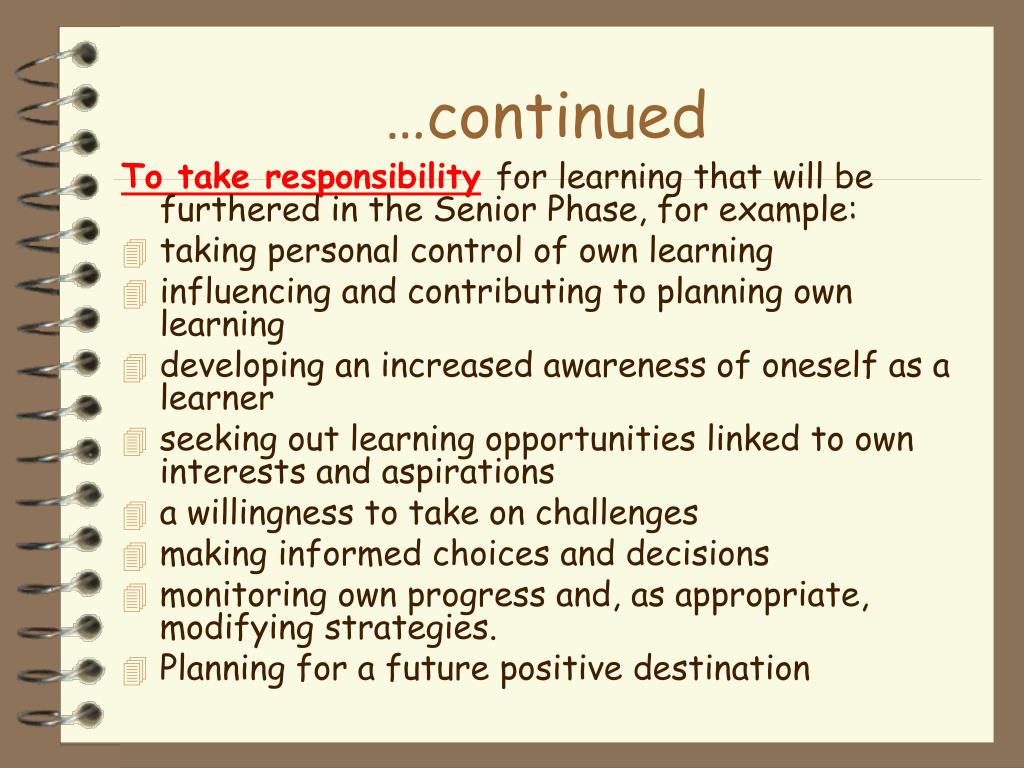 …continued

To take responsibility for learning that will be furthered in the Senior Phase, for example:

taking personal control of own learning

influencing and contributing to planning own learning

developing an increased awareness of oneself as a learner

seeking out learning opportunities linked to own interests and aspirations

a willingness to take on challenges

making informed choices and decisions

monitoring own progress and, as appropriate, modifying strategies.

Planning for a future positive destination